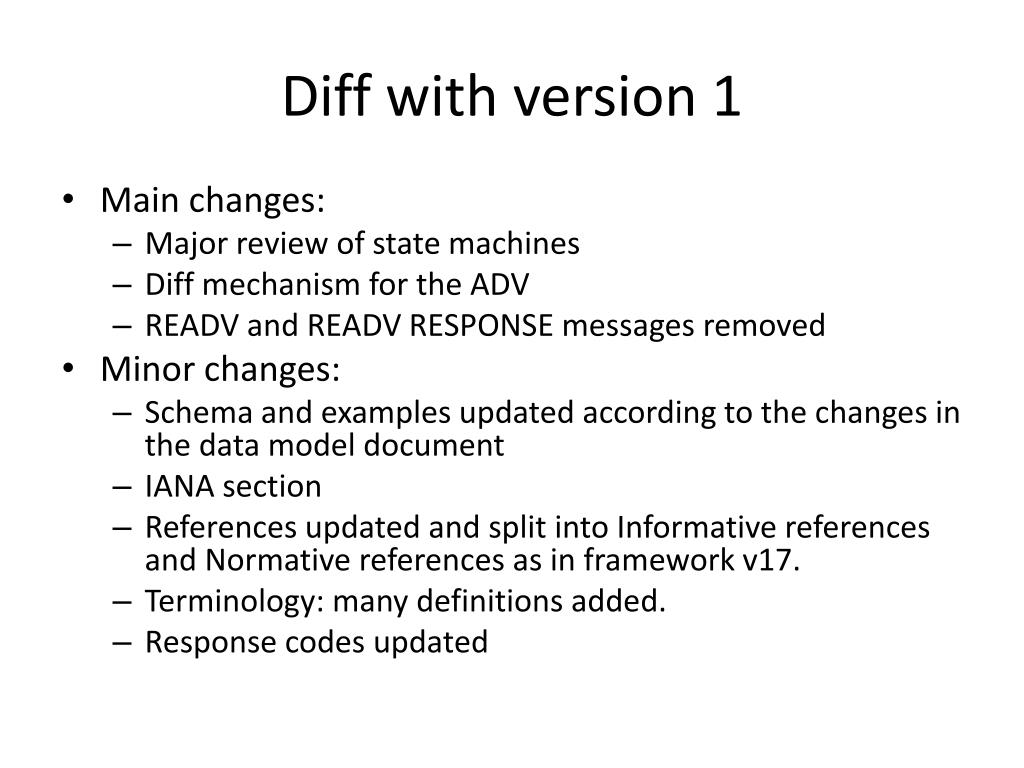 Diff with version 1

• Main changes:
  – Major review of state machines
  – Diff mechanism for the ADV
  – READV and READV RESPONSE messages removed
• Minor changes:
  – Schema and examples updated according to the changes in the data model document
  – IANA section
  – References updated and split into Informative references and Normative references as in framework v17.
  – Terminology: many definitions added.
  – Response codes updated